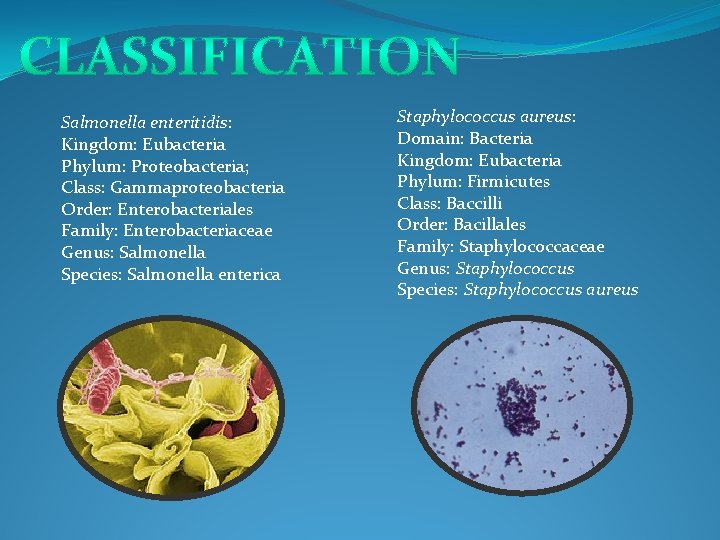 CLASSIFICATION

Salmonella enteritidis:
Kingdom: Eubacteria
Phylum: Proteobacteria;
Class: Gammaproteobacteria
Order: Enterobacteriales
Family: Enterobacteriaceae
Genus: Salmonella
Species: Salmonella enterica

Staphylococcus aureus:
Domain: Bacteria
Kingdom: Eubacteria
Phylum: Firmicutes
Class: Baccilli
Order: Bacillales
Family: Staphylococcaceae
Genus: Staphylococcus
Species: Staphylococcus aureus